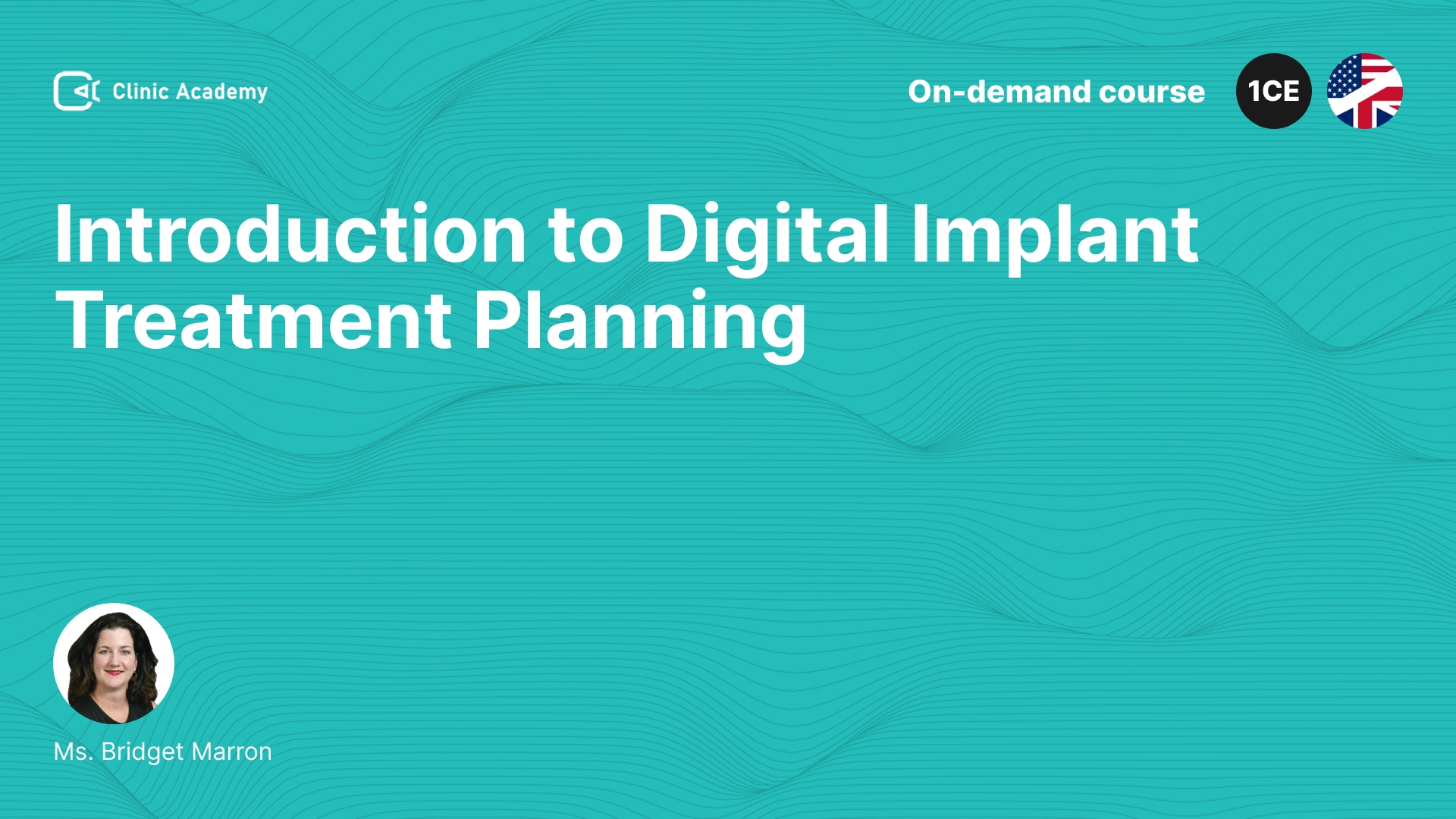 Clinic Academy

On-demand course

1CE

Introduction to Digital Implant Treatment Planning

Ms. Bridget Marron